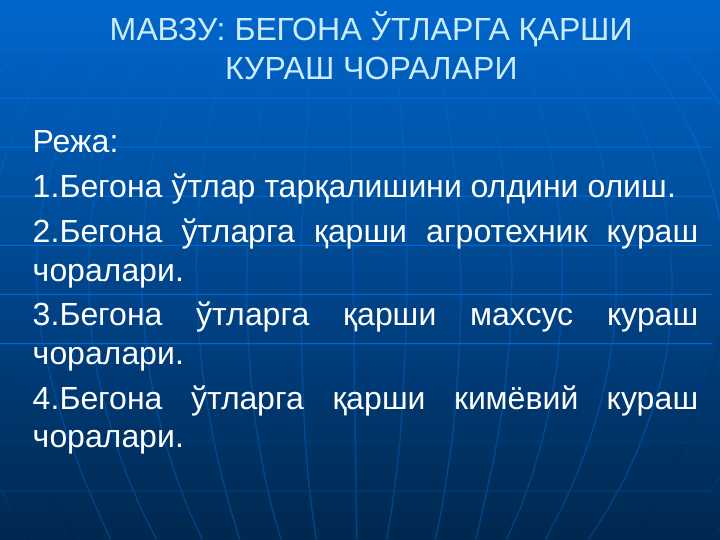 МАВЗУ: БЕГОНА ЎТЛАРГА ҚАРШИ КУРАШ ЧОРАЛАРИ

Режа:

1.Бегона ўтлар тарқалишини олдини олиш.

2.Бегона ўтларга қарши агротехник кураш чоралари.

3.Бегона ўтларга қарши махсус кураш чоралари.

4.Бегона ўтларга қарши кимёвий кураш чоралари.